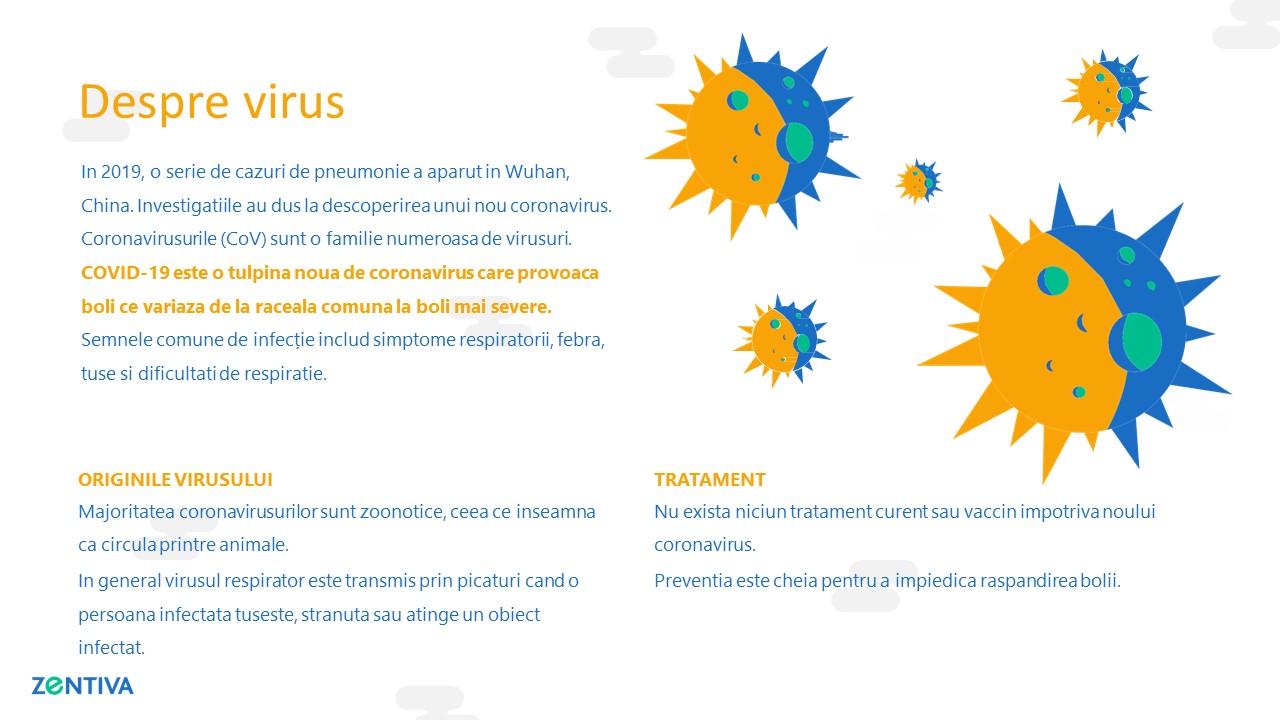 Despre virus

In 2019, o serie de cazuri de pneumonie a aparut in Wuhan, China. Investigatiile au dus la descoperirea unui nou coronavirus. Coronavirusurile (CoV) sunt o familie numeroasa de virusuri. COVID-19 este o tulpina noua de coronavirus care provoaca boli ce variaza de la raceala comuna la boli mai severe. Semnele comune de infecție includ simptome respiratorii, febra, tuse si dificultati de respiratie.

ORIGINILE VIRUSULUI
Majoritatea coronavirusurilor sunt zoonotice, ceea ce inseamna ca circula printre animale.
In general virusul respirator este transmis prin picaturi cand o persoana infectata tuseste, stranuta sau atinge un obiect infectat.

TRATAMENT
Nu exista niciun tratament curent sau vaccin impotriva noului coronavirus.
Preventia este cheia pentru a impiedica raspandirea bolii.

ZENTIVA